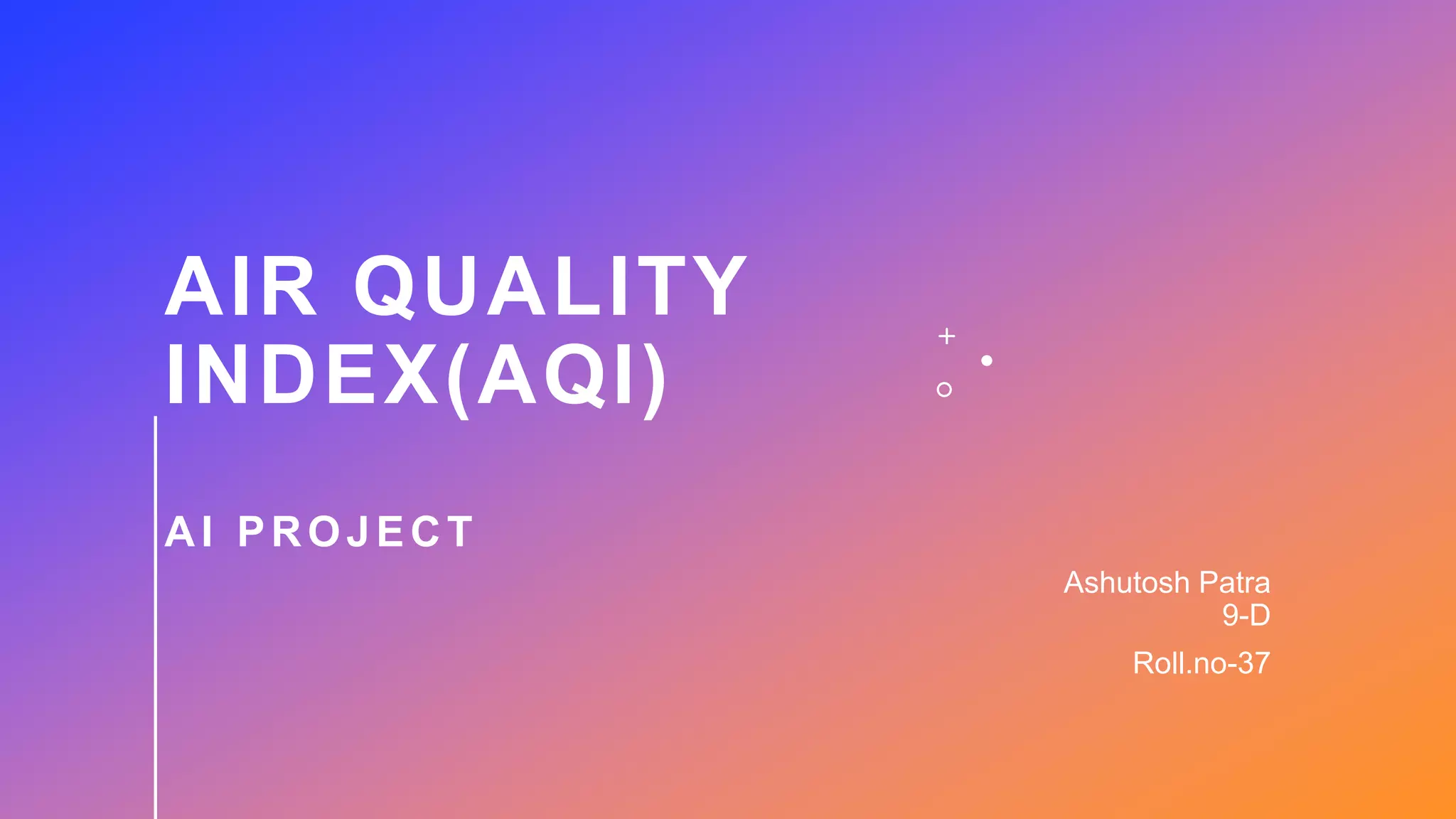 AIR QUALITY INDEX(AQI)

AI PROJECT

Ashutosh Patra
9-D

Roll.no-37